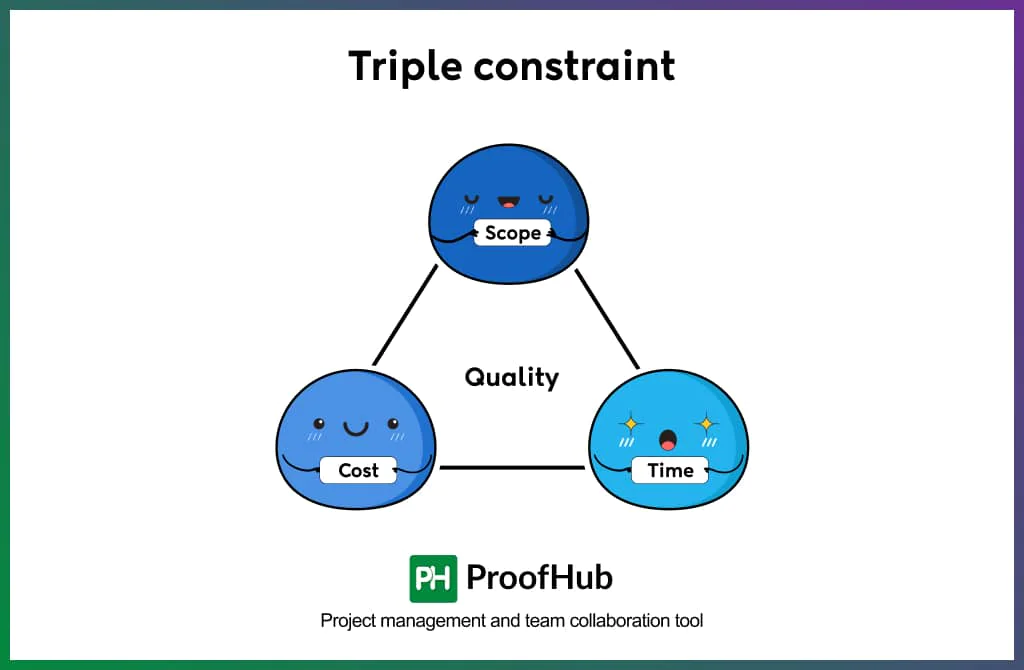 Triple constraint

Scope

Quality

Cost

Time

PH ProofHub

Project management and team collaboration tool